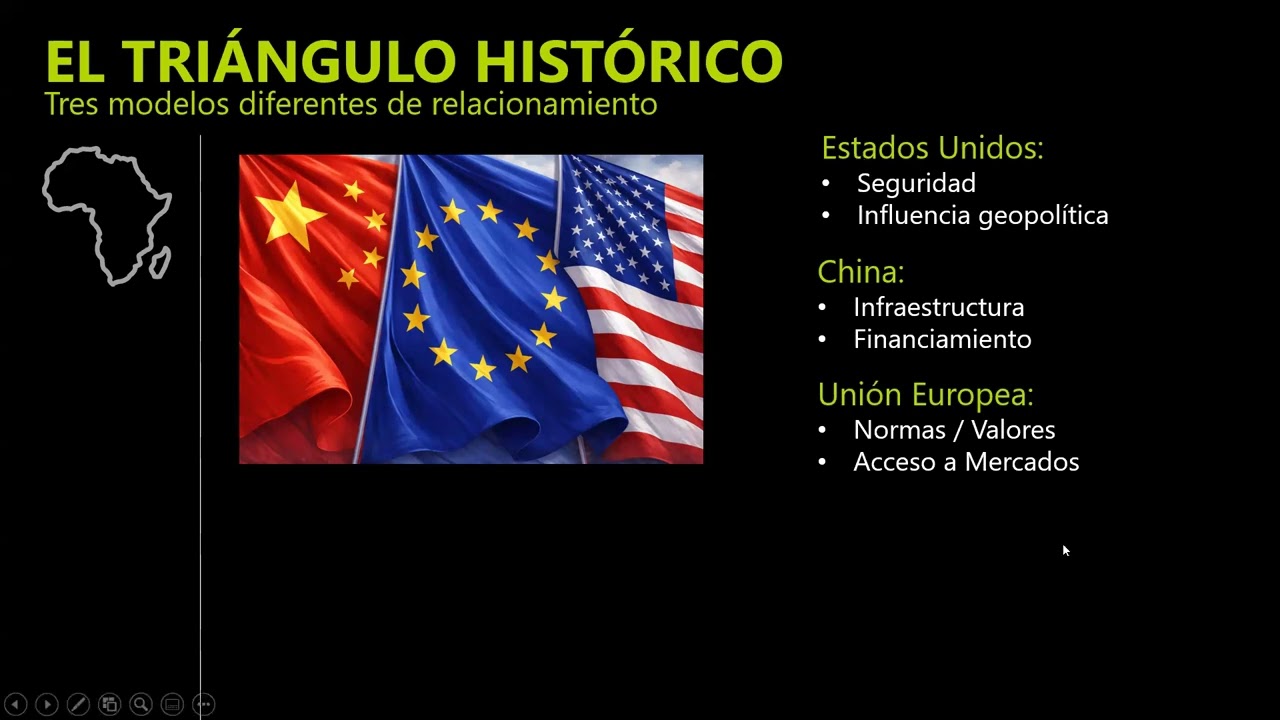 EL TRIÁNGULO HISTÓRICO
Tres modelos diferentes de relacionamiento

Estados Unidos:
• Seguridad
• Influencia geopolítica

China:
• Infraestructura
• Financiamiento

Unión Europea:
• Normas / Valores
• Acceso a Mercados